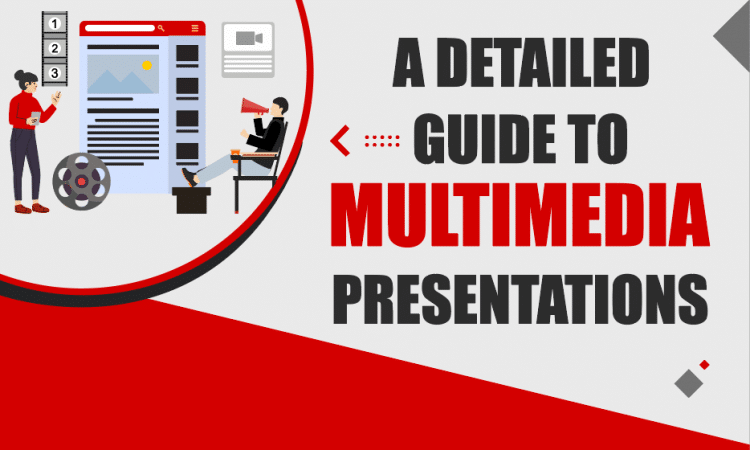 1
2
3

A DETAILED GUIDE TO MULTIMEDIA PRESENTATIONS